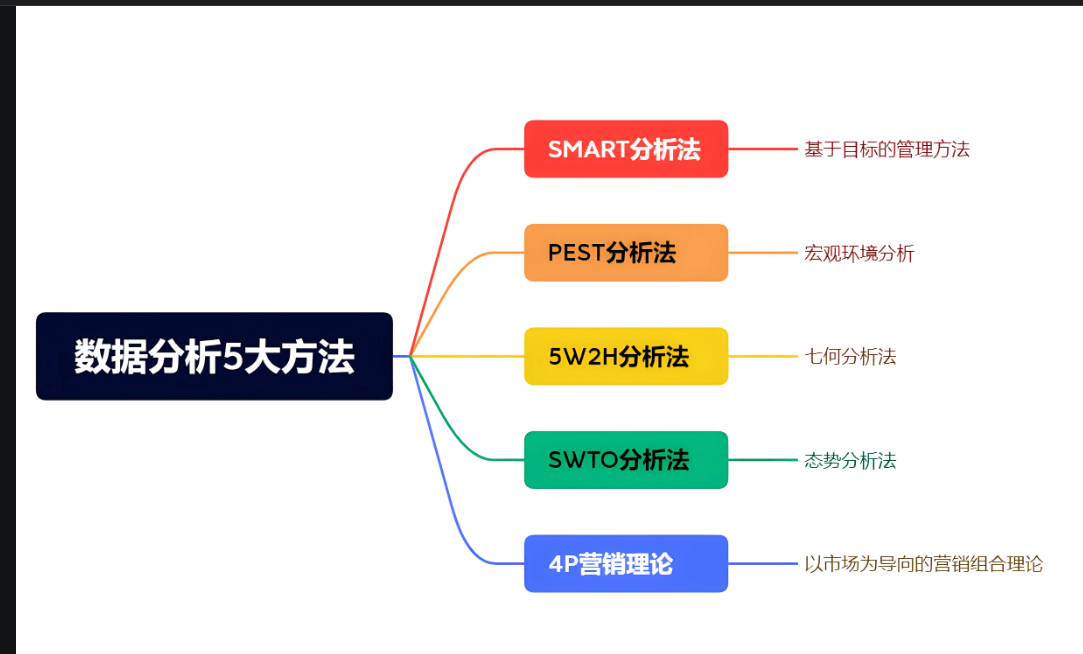 数据分析5大方法

SMART分析法
基于目标的管理方法

PEST分析法
宏观环境分析

5W2H分析法
七何分析法

SWTO分析法
态势分析法

4P营销理论
以市场为导向的营销组合理论